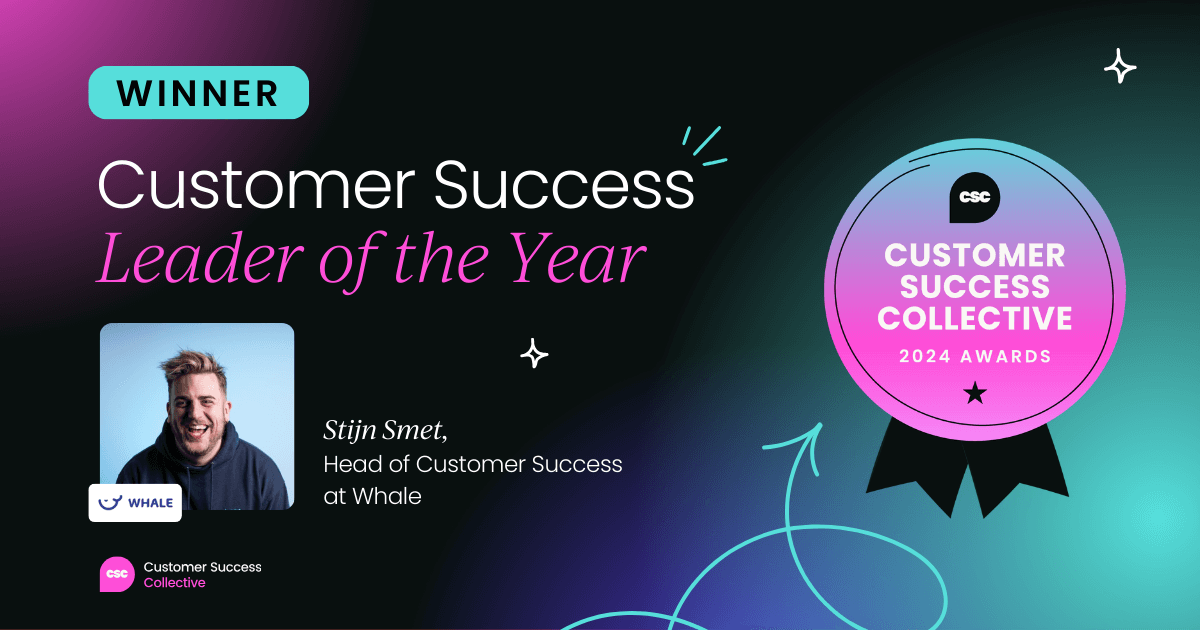 WINNER

Customer Success
Leader of the Year

WHALE

Stijn Smet,
Head of Customer Success at Whale

csc Customer Success Collective

csc
CUSTOMER SUCCESS COLLECTIVE
2024 AWARDS